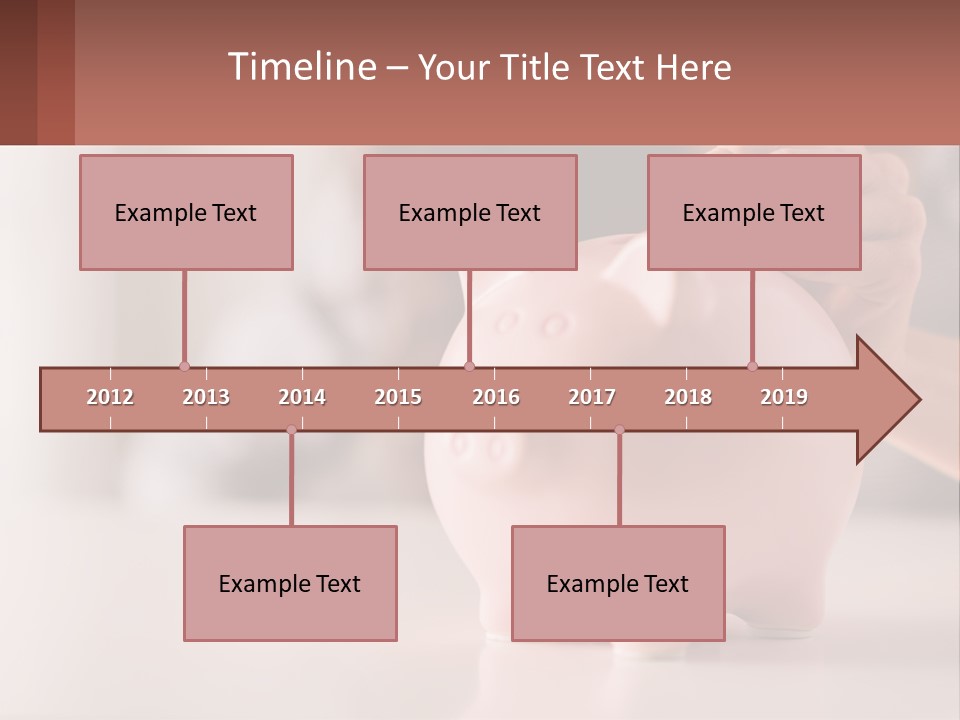 Timeline – Your Title Text Here

Example Text

Example Text

Example Text

2012 2013 2014 2015 2016 2017 2018 2019

Example Text

Example Text